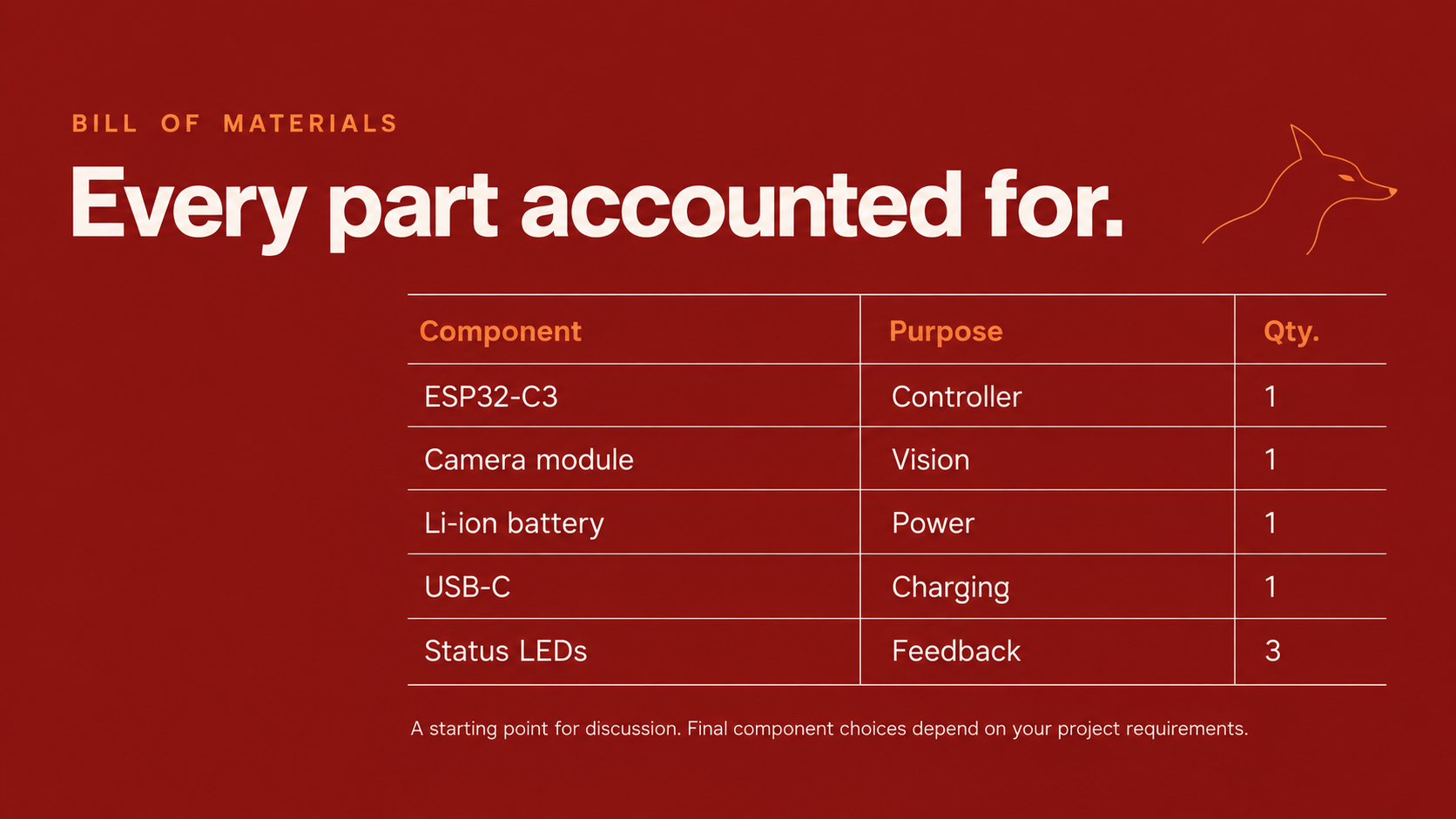 BILL OF MATERIALS

Every part accounted for.

| Component | Purpose | Qty. |
|---|---|---|
| ESP32-C3 | Controller | 1 |
| Camera module | Vision | 1 |
| Li-ion battery | Power | 1 |
| USB-C | Charging | 1 |
| Status LEDs | Feedback | 3 |

A starting point for discussion. Final component choices depend on your project requirements.